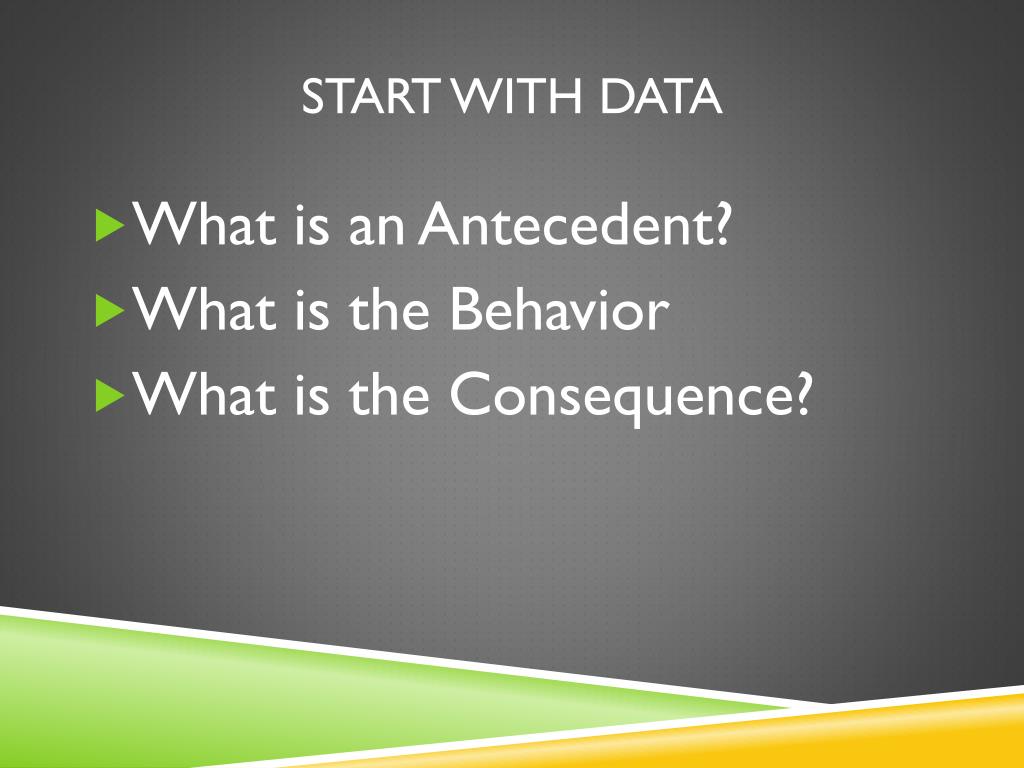 START WITH DATA

What is an Antecedent?
What is the Behavior
What is the Consequence?